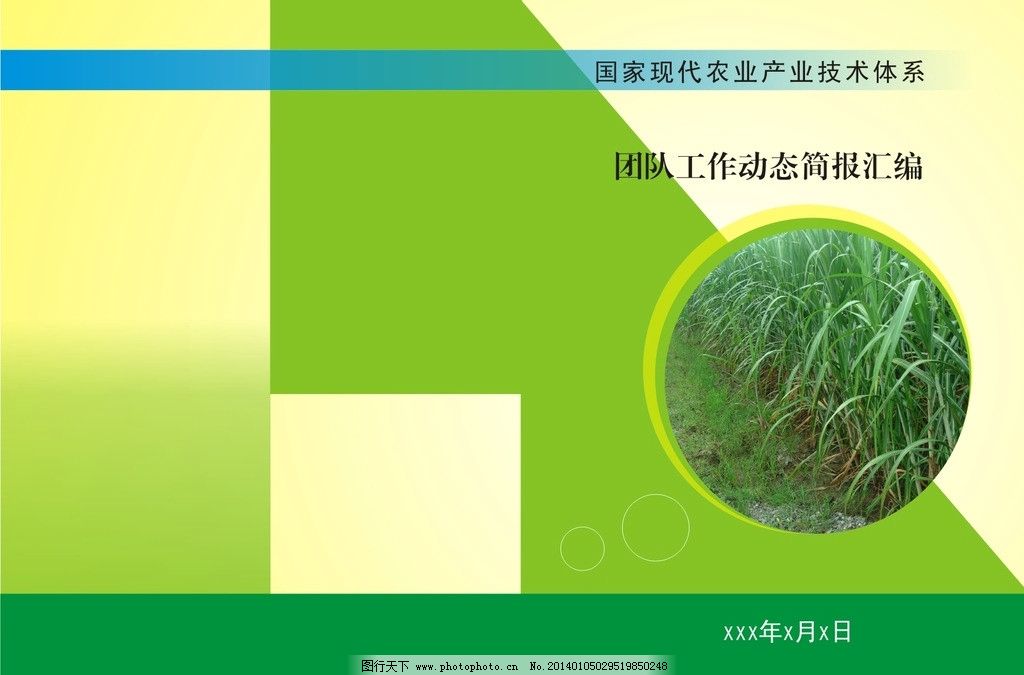 国家现代农业产业技术体系

团队工作动态简报汇编

xxx年x月x日

图行天下 www.photophoto.cn No.20140105029519850248